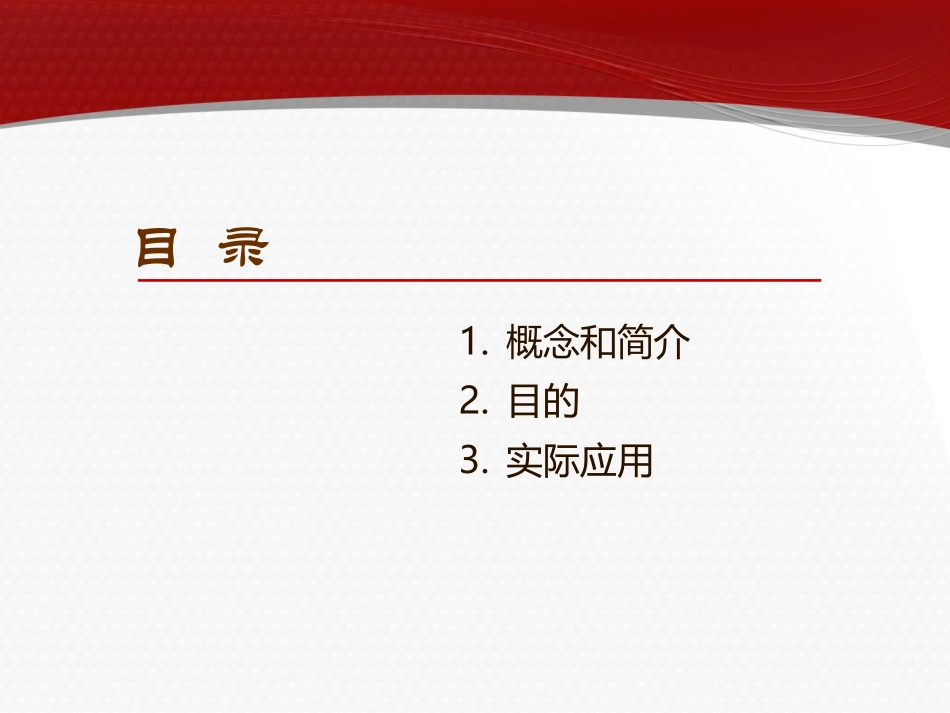 目 录

1. 概念和简介
2. 目的
3. 实际应用